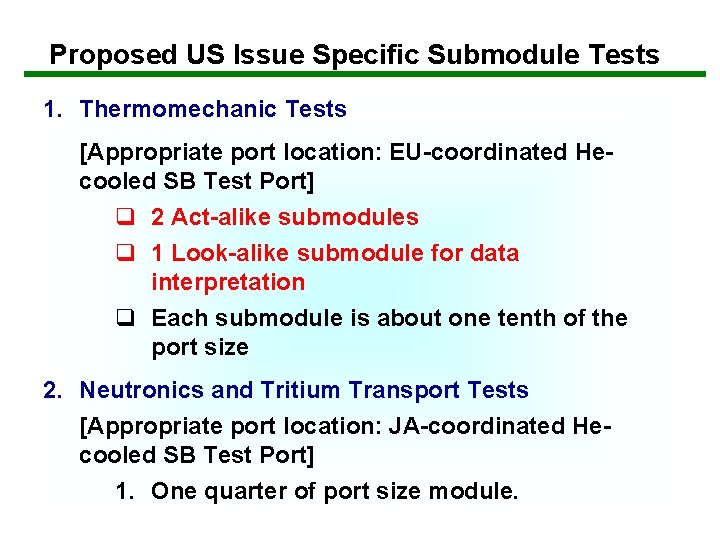 Proposed US Issue Specific Submodule Tests

1. Thermomechanic Tests

[Appropriate port location: EU-coordinated He-cooled SB Test Port]

❑ 2 Act-alike submodules

❑ 1 Look-alike submodule for data interpretation

❑ Each submodule is about one tenth of the port size

2. Neutronics and Tritium Transport Tests

[Appropriate port location: JA-coordinated He-cooled SB Test Port]

1. One quarter of port size module.